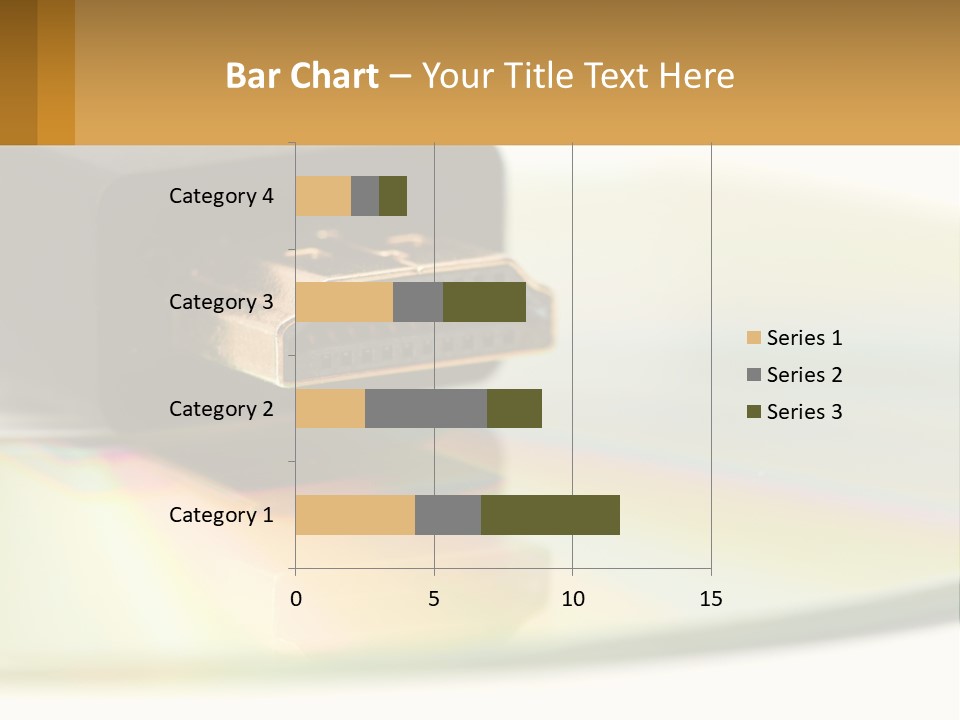 Bar Chart – Your Title Text Here

Category 4
Category 3
Category 2
Category 1

0
5
10
15

Series 1
Series 2
Series 3